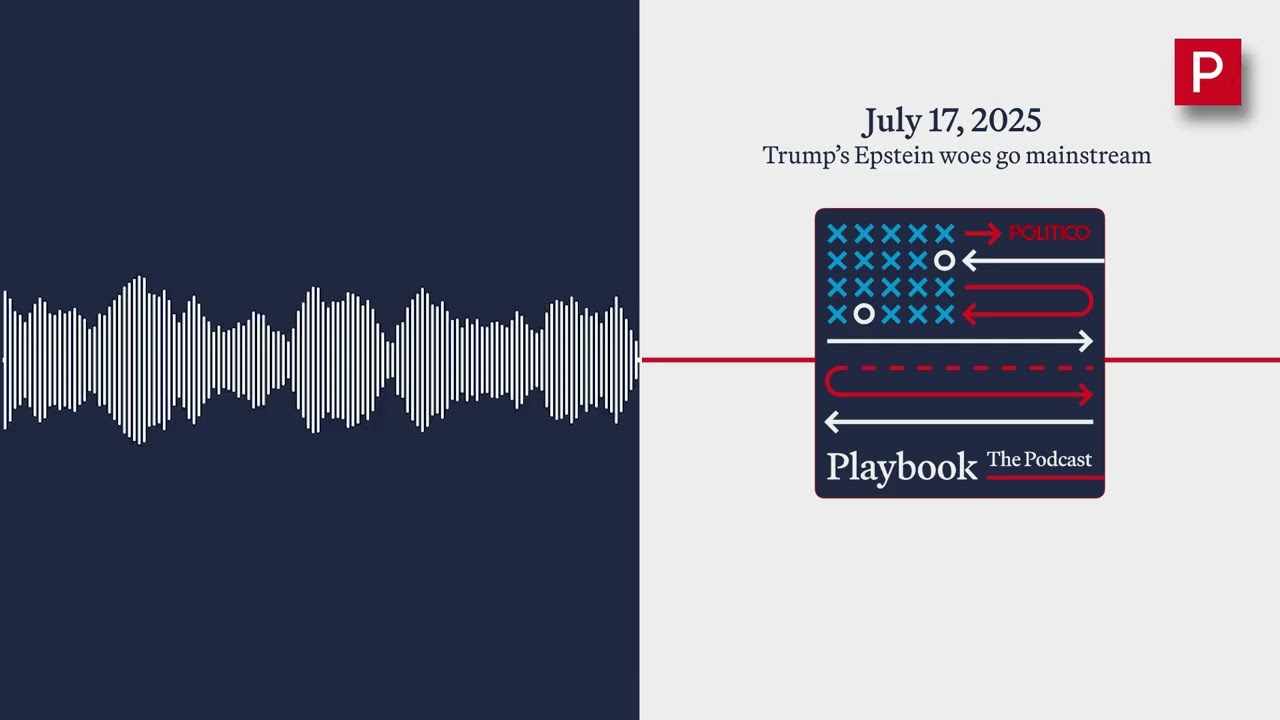 P

July 17, 2025
Trump's Epstein woes go mainstream

POLITICO

Playbook The Podcast